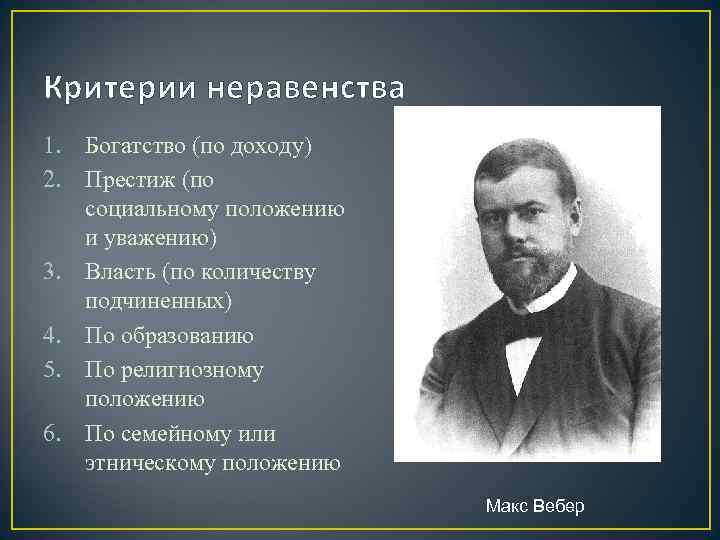 Критерии неравенства

1. Богатство (по доходу)
2. Престиж (по социальному положению и уважению)
3. Власть (по количеству подчиненных)
4. По образованию
5. По религиозному положению
6. По семейному или этническому положению

Макс Вебер